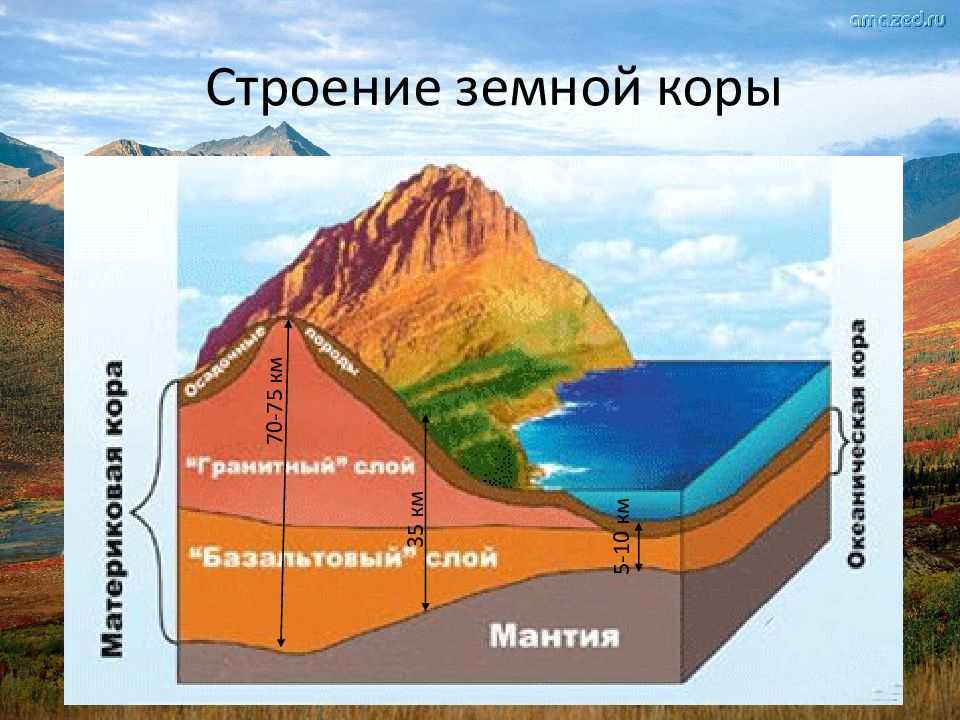 amazed.ru

Строение земной коры

Материковая кора

Осадочные породы

70-75 км

"Гранитный" слой

35 км

"Базальтовый" слой

5-10 км

Мантия

Океаническая кора